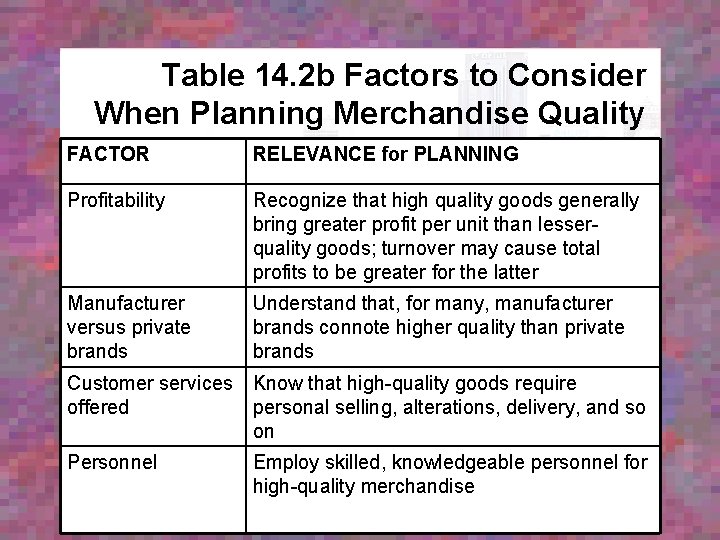 Table 14.2b Factors to Consider When Planning Merchandise Quality

| FACTOR | RELEVANCE for PLANNING |
|---|---|
| Profitability | Recognize that high quality goods generally bring greater profit per unit than lesser-quality goods; turnover may cause total profits to be greater for the latter |
| Manufacturer versus private brands | Understand that, for many, manufacturer brands connote higher quality than private brands |
| Customer services offered | Know that high-quality goods require personal selling, alterations, delivery, and so on |
| Personnel | Employ skilled, knowledgeable personnel for high-quality merchandise |